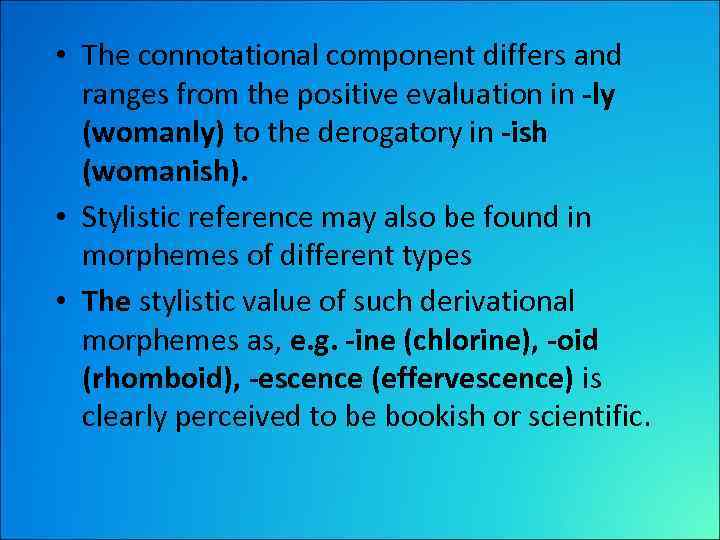 • The connotational component differs and ranges from the positive evaluation in -ly (womanly) to the derogatory in -ish (womanish).

• Stylistic reference may also be found in morphemes of different types

• The stylistic value of such derivational morphemes as, e.g. -ine (chlorine), -oid (rhomboid), -escence (effervescence) is clearly perceived to be bookish or scientific.